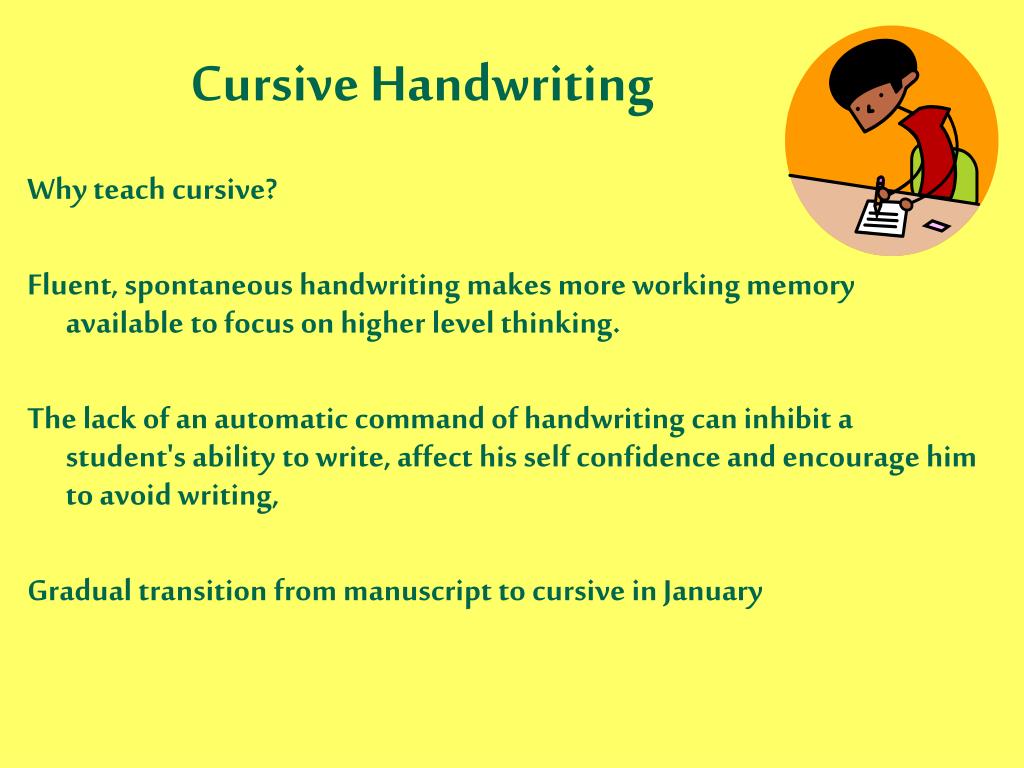 Cursive Handwriting

Why teach cursive?

Fluent, spontaneous handwriting makes more working memory available to focus on higher level thinking.

The lack of an automatic command of handwriting can inhibit a student's ability to write, affect his self confidence and encourage him to avoid writing,

Gradual transition from manuscript to cursive in January